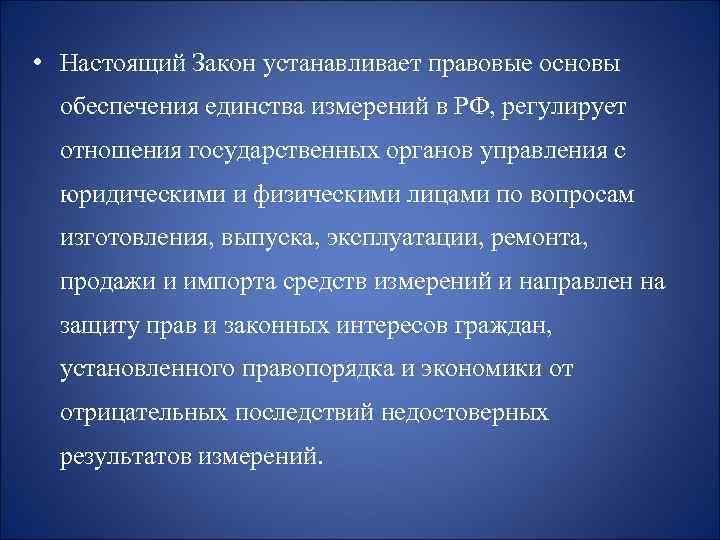 • Настоящий Закон устанавливает правовые основы обеспечения единства измерений в РФ, регулирует отношения государственных органов управления с юридическими и физическими лицами по вопросам изготовления, выпуска, эксплуатации, ремонта, продажи и импорта средств измерений и направлен на защиту прав и законных интересов граждан, установленного правопорядка и экономики от отрицательных последствий недостоверных результатов измерений.